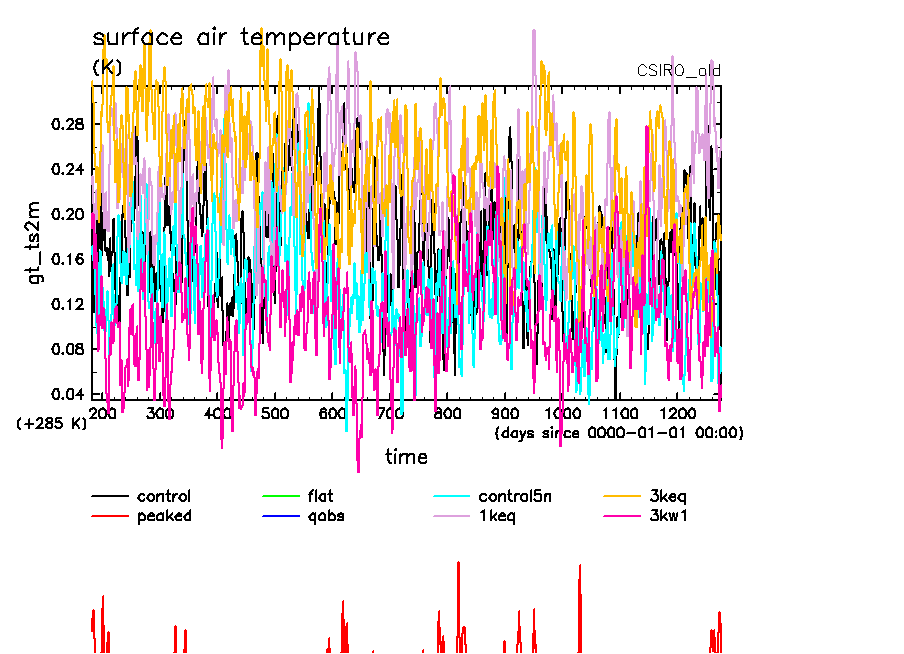 surface air temperature
(K)
CSIRO_old

gt_ts2m

0.28
0.24
0.20
0.16
0.12
0.08
0.04

(+285 K)
200 300 400 500 600 700 800 900 1000 1100 1200
(days since 0000-01-01 00:00)
time

control
peaked
flat
qobs
control5n
1keq
3keq
3kw1